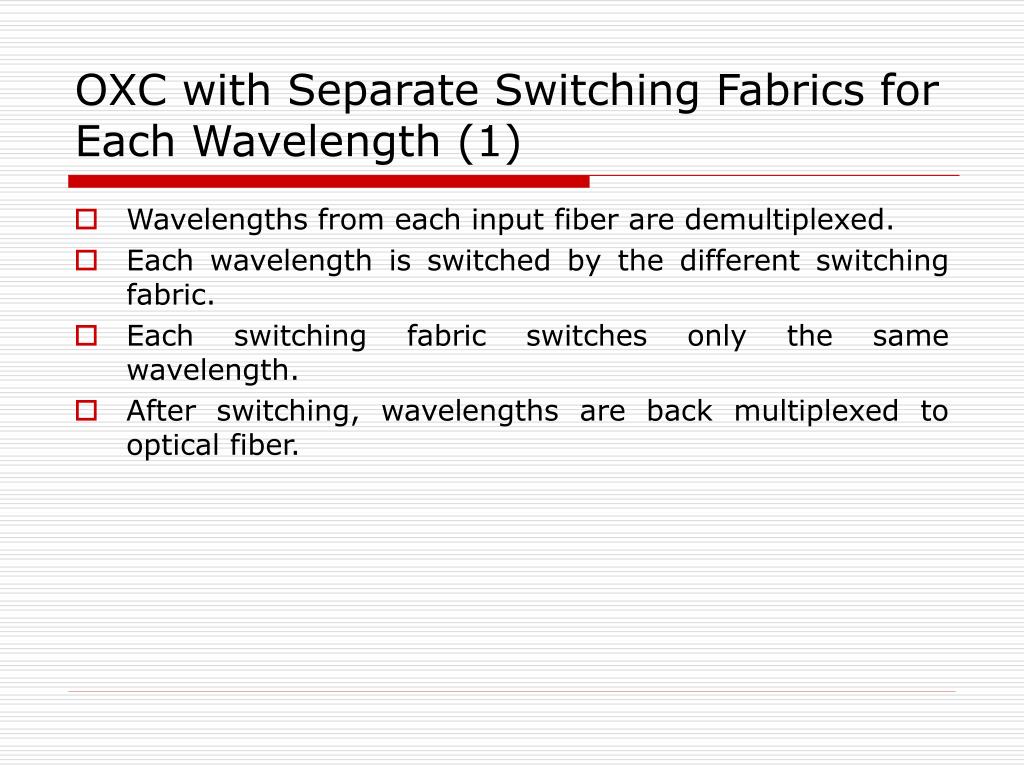 OXC with Separate Switching Fabrics for Each Wavelength (1)

Wavelengths from each input fiber are demultiplexed.

Each wavelength is switched by the different switching fabric.

Each switching fabric switches only the same wavelength.

After switching, wavelengths are back multiplexed to optical fiber.